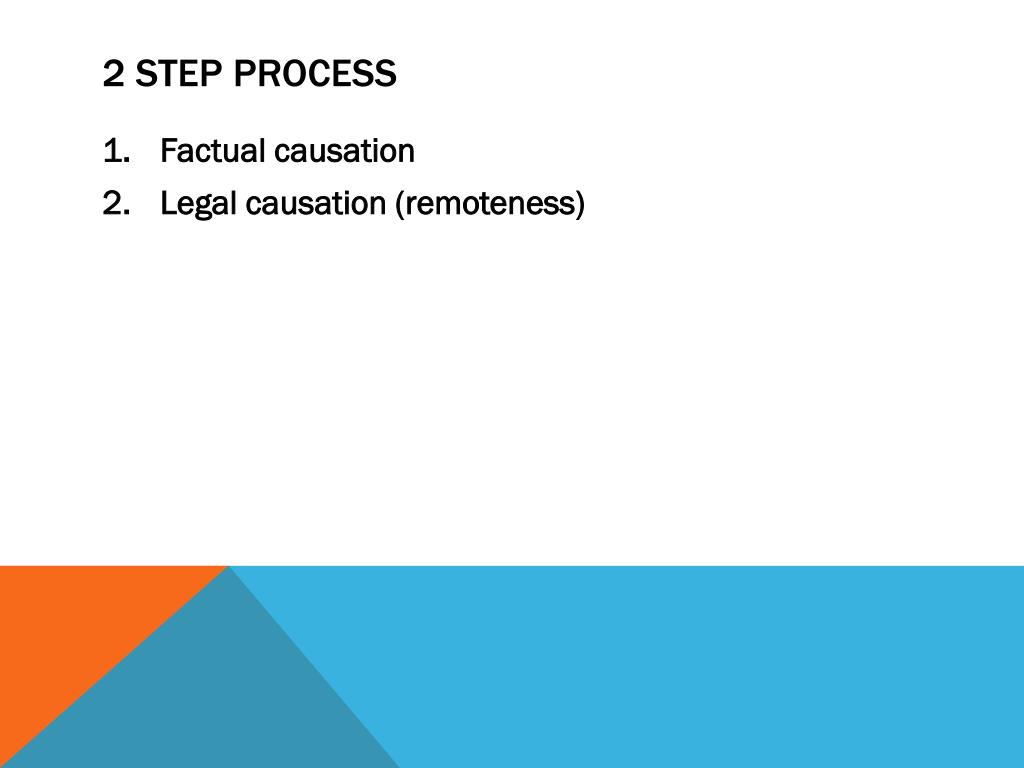 2 STEP PROCESS

1. Factual causation
2. Legal causation (remoteness)